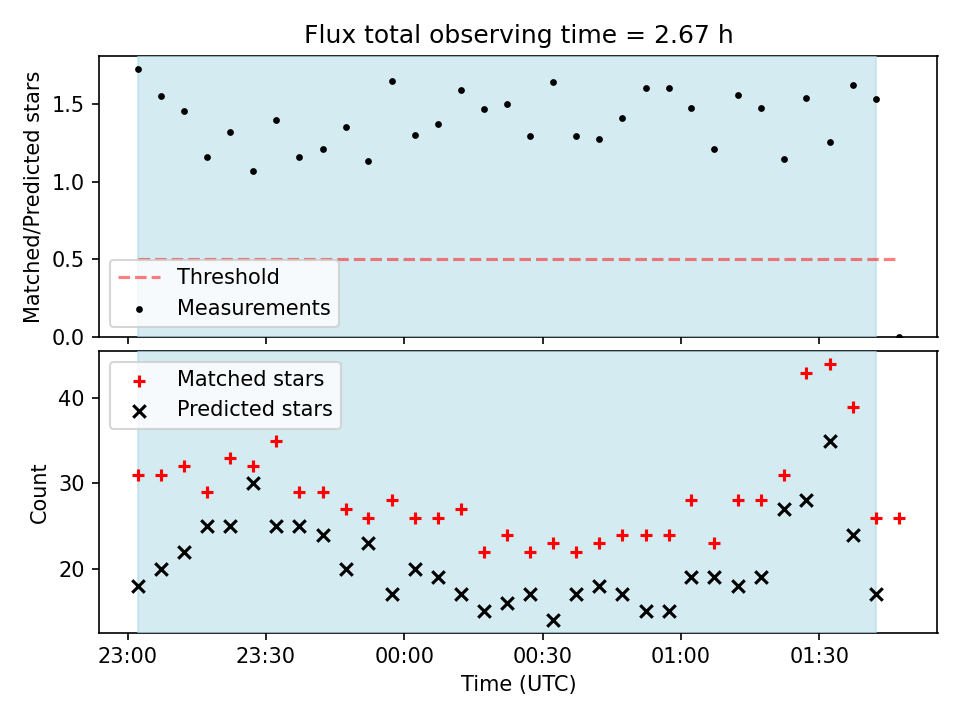 Flux total observing time = 2.67 h

Matched/Predicted stars

1.5
1.0
0.5
0.0

Threshold
Measurements

Matched stars
Predicted stars

Count

40
30
20

23:00
23:30
00:00
00:30
01:00
01:30

Time (UTC)